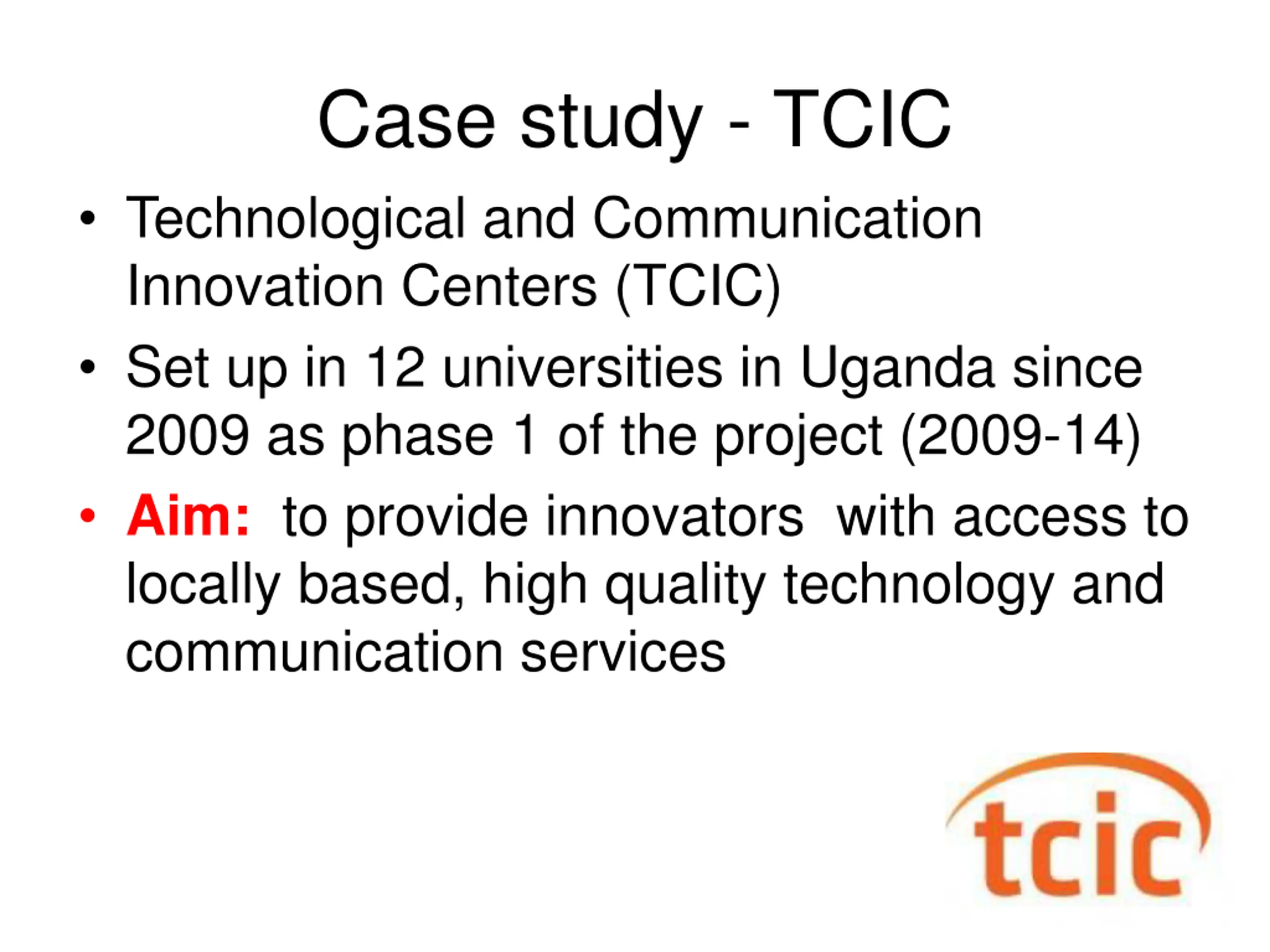 Case study - TCIC

• Technological and Communication Innovation Centers (TCIC)

• Set up in 12 universities in Uganda since 2009 as phase 1 of the project (2009-14)

• Aim: to provide innovators with access to locally based, high quality technology and communication services

tcic